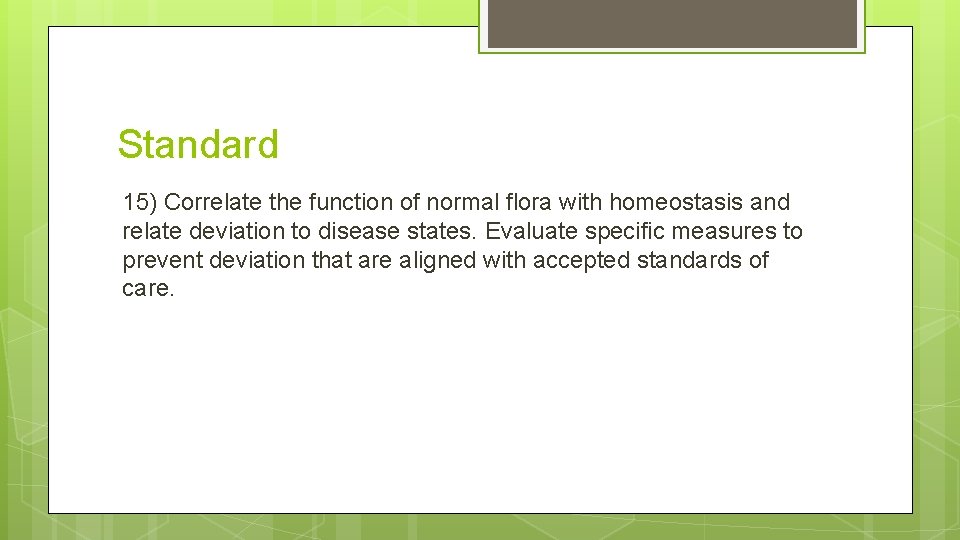 Standard

15) Correlate the function of normal flora with homeostasis and relate deviation to disease states. Evaluate specific measures to prevent deviation that are aligned with accepted standards of care.